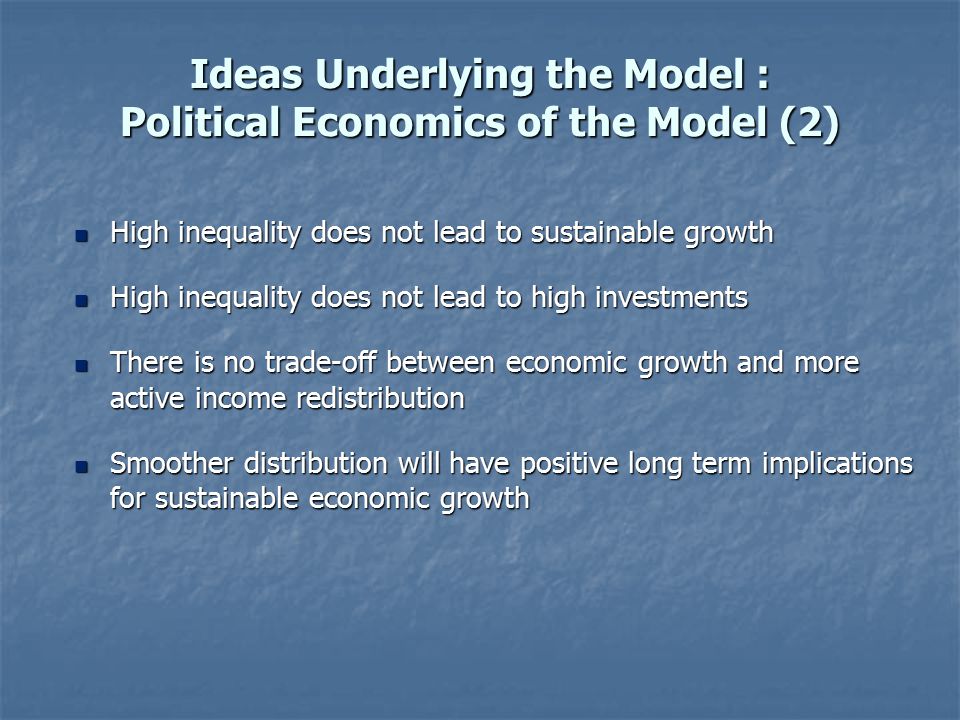 Ideas Underlying the Model :
Political Economics of the Model (2)

High inequality does not lead to sustainable growth

High inequality does not lead to high investments

There is no trade-off between economic growth and more active income redistribution

Smoother distribution will have positive long term implications for sustainable economic growth